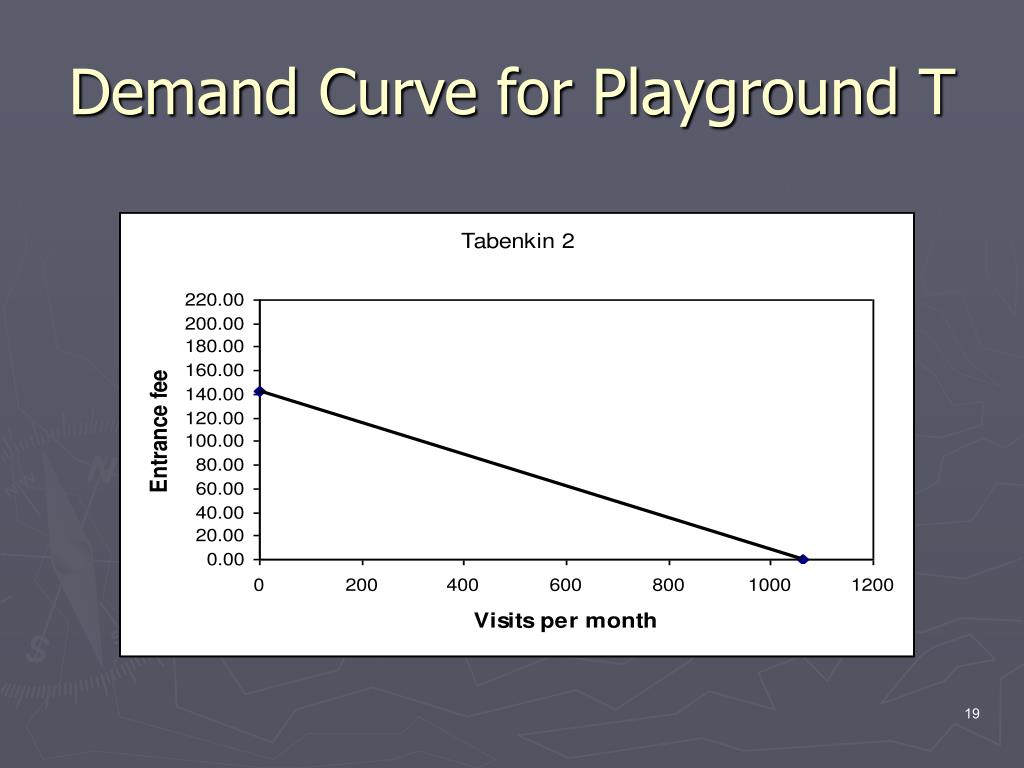 Demand Curve for Playground T

Tabenkin 2

Entrance fee

220.00
200.00
180.00
160.00
140.00
120.00
100.00
80.00
60.00
40.00
20.00
0.00

0
200
400
600
800
1000
1200

Visits per month

19